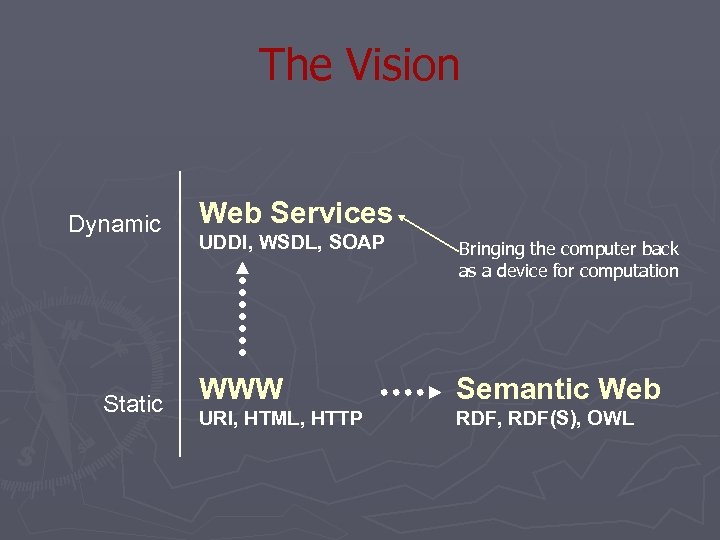 The Vision

Dynamic

Web Services
UDDI, WSDL, SOAP

Bringing the computer back as a device for computation

Static

WWW
URI, HTML, HTTP

Semantic Web
RDF, RDF(S), OWL